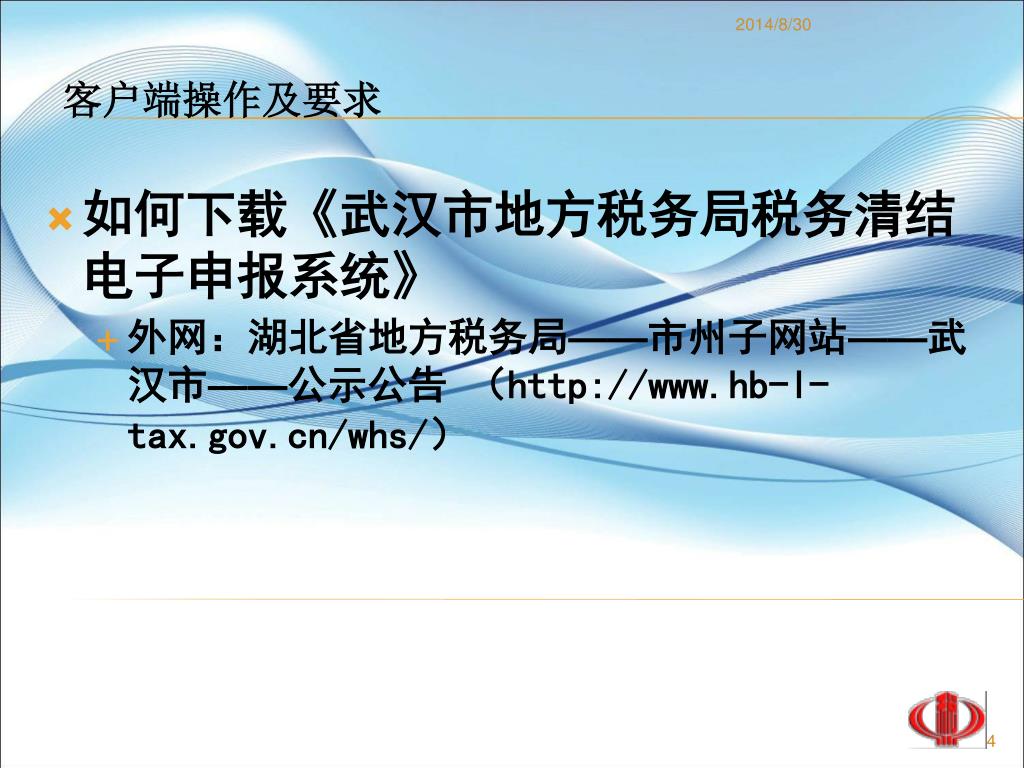 2014/8/30

客户端操作及要求

如何下载《武汉市地方税务局税务清结电子申报系统》

外网：湖北省地方税务局——市州子网站——武汉市——公示公告 （http://www.hb-l-tax.gov.cn/whs/）

4